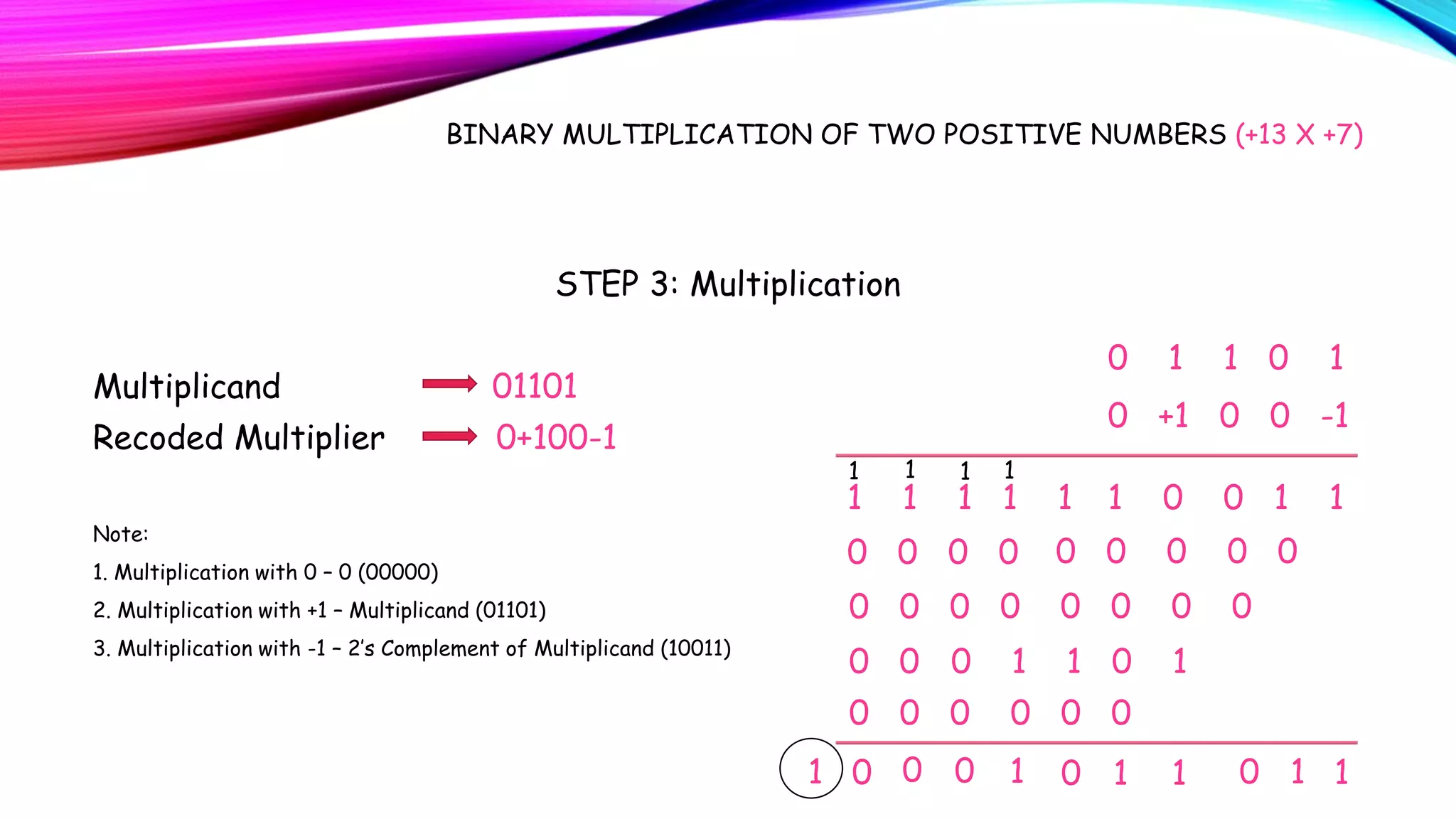 BINARY MULTIPLICATION OF TWO POSITIVE NUMBERS (+13 X +7)

STEP 3: Multiplication

Multiplicand → 01101
Recoded Multiplier → 0+100-1

Note:
1. Multiplication with 0 – 0 (00000)
2. Multiplication with +1 – Multiplicand (01101)
3. Multiplication with -1 – 2's Complement of Multiplicand (10011)

0 1 1 0 1
0 +1 0 0 -1

1 1 1 1
1 1 1 1 1 1 0 0 1 1
0 0 0 0 0 0 0 0 0
0 0 0 0 0 0 0 0
0 0 0 1 1 0 1
0 0 0 0 0 0

1 0 0 0 1 0 1 1 0 1 1